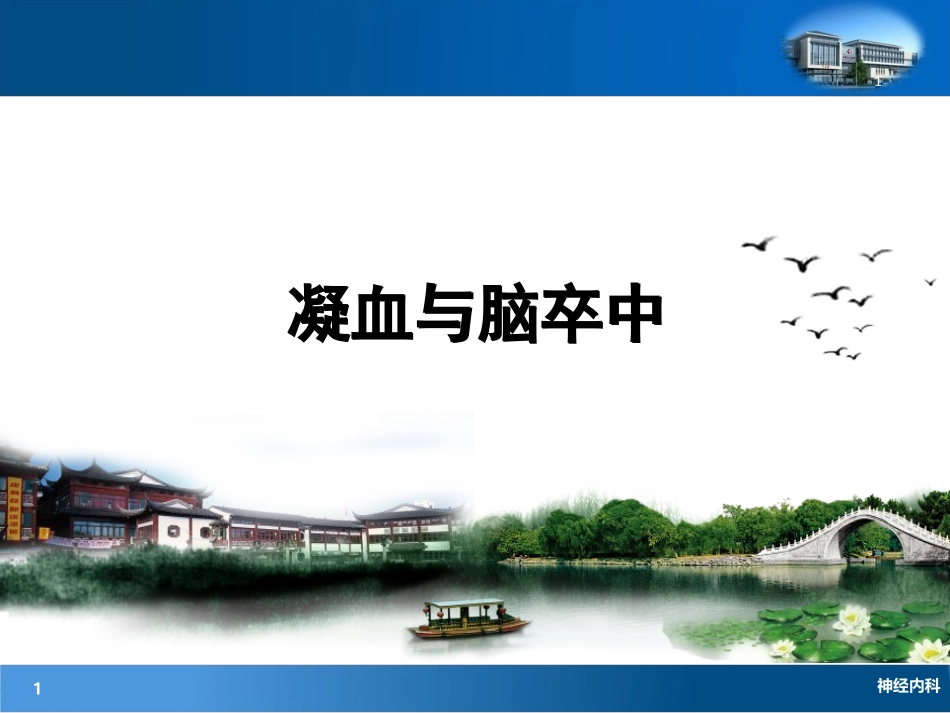 凝血与脑卒中

1

神经内科